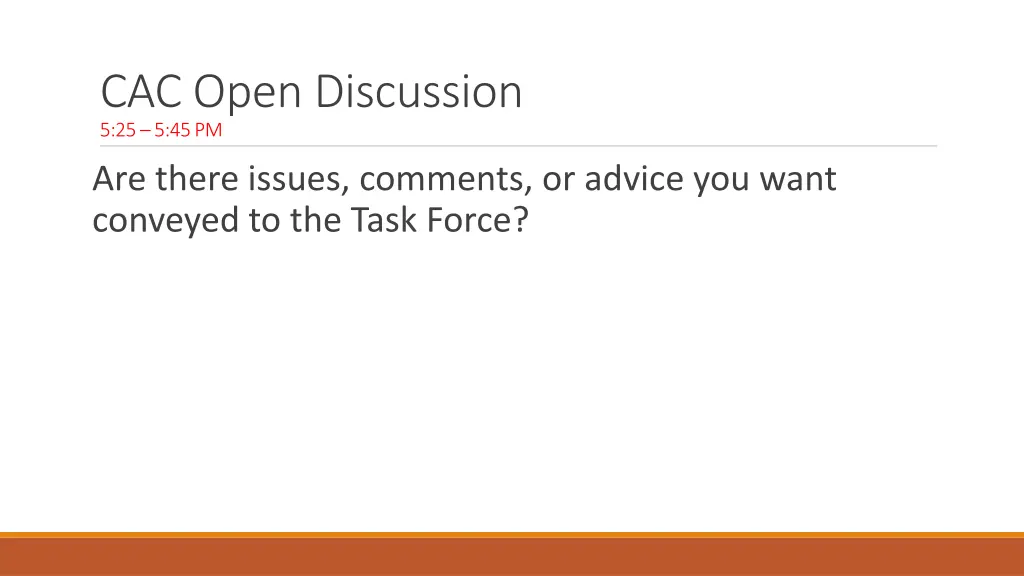 CAC Open Discussion
5:25 – 5:45 PM

Are there issues, comments, or advice you want conveyed to the Task Force?